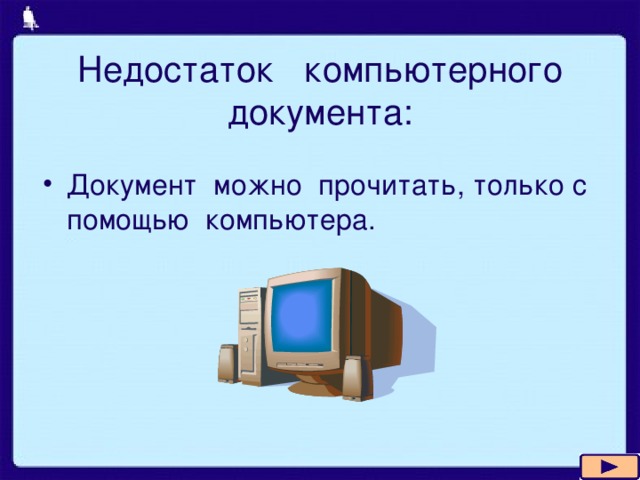 Недостаток компьютерного документа:

• Документ можно прочитать, только с помощью компьютера.